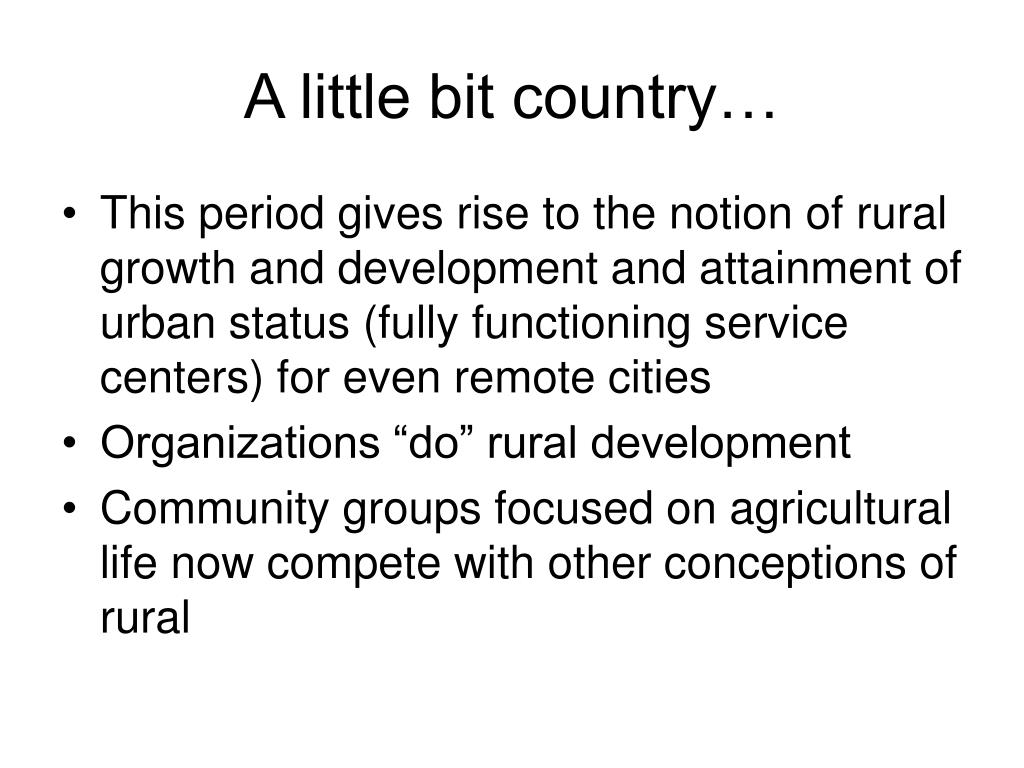 A little bit country…

• This period gives rise to the notion of rural growth and development and attainment of urban status (fully functioning service centers) for even remote cities
• Organizations “do” rural development
• Community groups focused on agricultural life now compete with other conceptions of rural